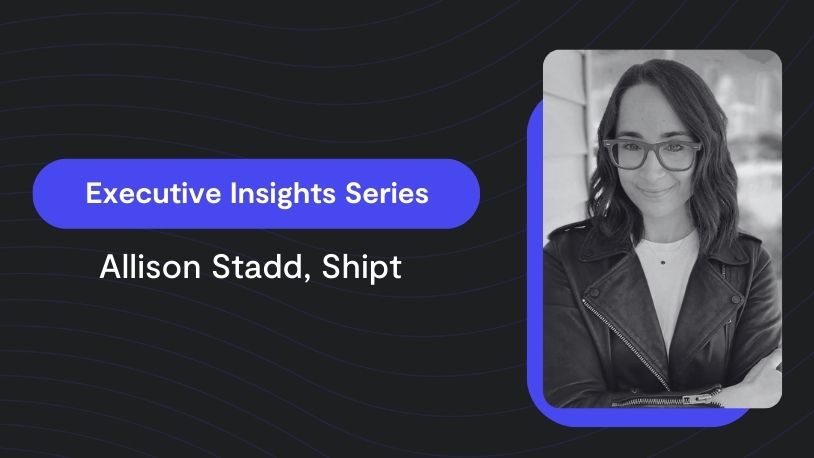 Executive Insights Series

Allison Stadd, Shipt